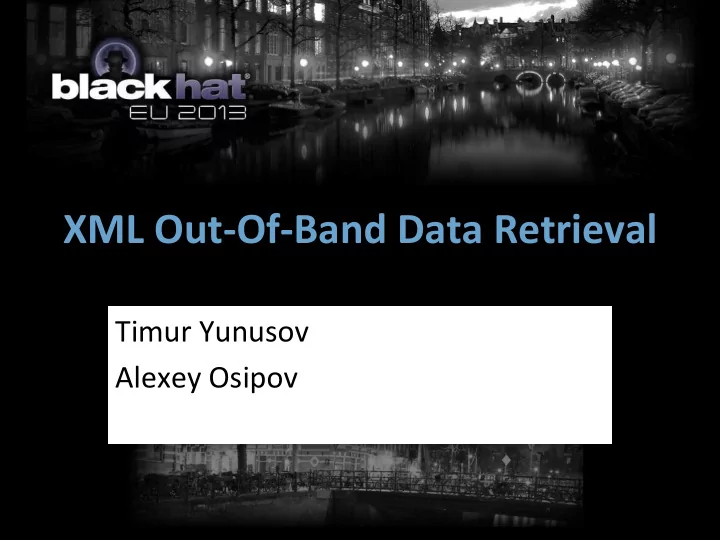 black hat®
EU 2013

XML Out-Of-Band Data Retrieval

Timur Yunusov
Alexey Osipov